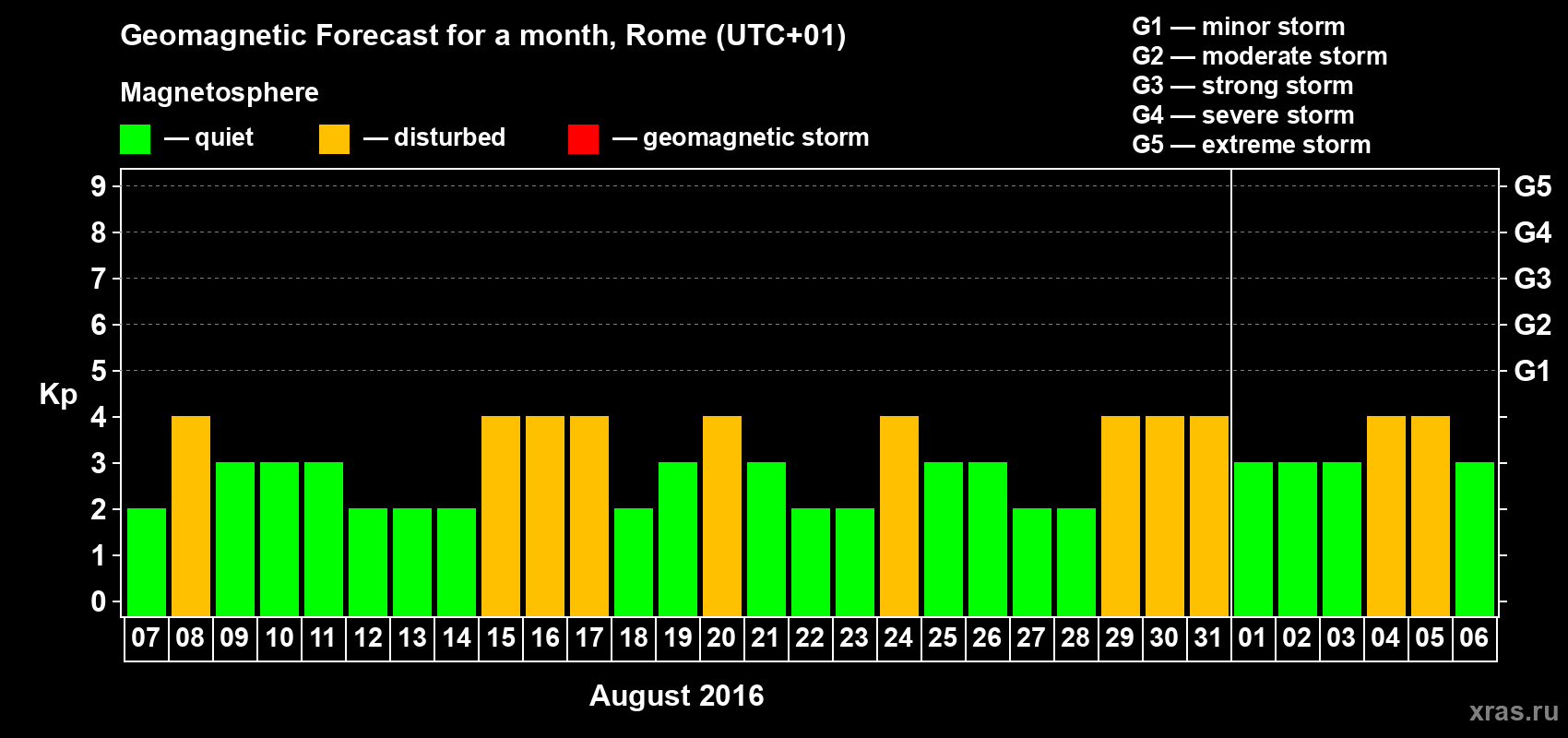 Geomagnetic Forecast for a month, Rome (UTC+01)

Magnetosphere

— quiet — disturbed — geomagnetic storm

G1 — minor storm
G2 — moderate storm
G3 — strong storm
G4 — severe storm
G5 — extreme storm

Kp

9 8 7 6 5 4 3 2 1 0

G5 G4 G3 G2 G1

07 08 09 10 11 12 13 14 15 16 17 18 19 20 21 22 23 24 25 26 27 28 29 30 31 01 02 03 04 05 06

August 2016

xras.ru